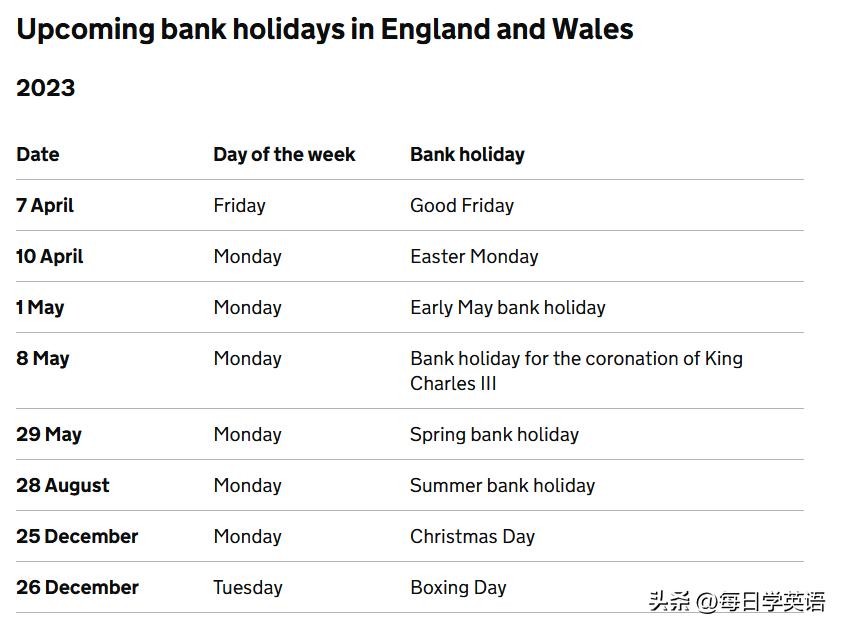 Upcoming bank holidays in England and Wales

2023

| Date | Day of the week | Bank holiday |
|---|---|---|
| 7 April | Friday | Good Friday |
| 10 April | Monday | Easter Monday |
| 1 May | Monday | Early May bank holiday |
| 8 May | Monday | Bank holiday for the coronation of King Charles III |
| 29 May | Monday | Spring bank holiday |
| 28 August | Monday | Summer bank holiday |
| 25 December | Monday | Christmas Day |
| 26 December | Tuesday | Boxing Day |

头条 @每日学英语